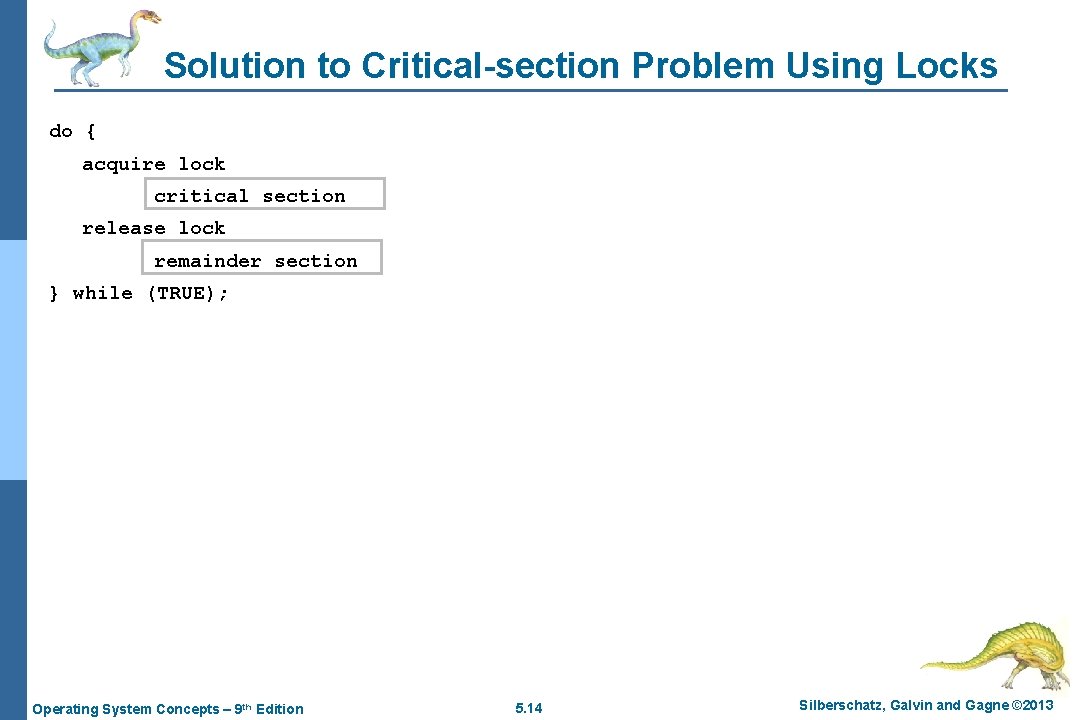 Solution to Critical-section Problem Using Locks

do {
acquire lock
critical section
release lock
remainder section
} while (TRUE);

Operating System Concepts – 9th Edition

5.14

Silberschatz, Galvin and Gagne ©2013